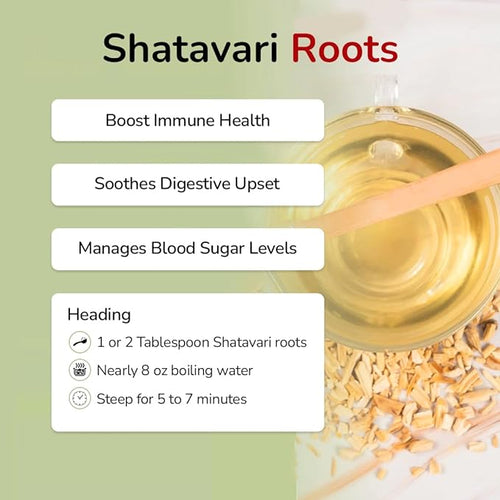 Shatavari Roots

Boost Immune Health

Soothes Digestive Upset

Manages Blood Sugar Levels

Heading

1 or 2 Tablespoon Shatavari roots

Nearly 8 oz boiling water

Steep for 5 to 7 minutes